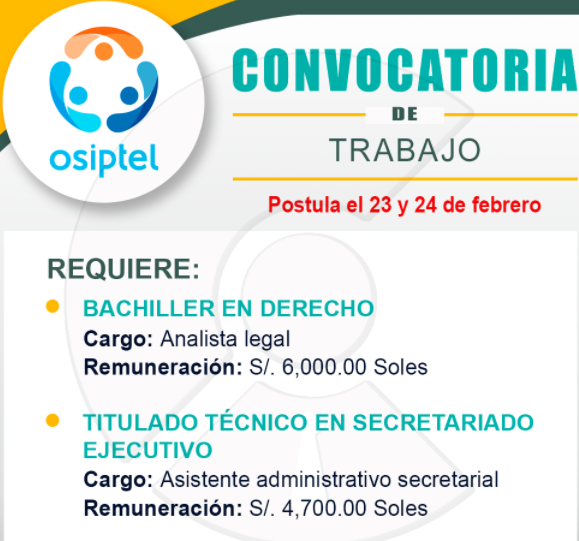 osiptel

CONVOCATORIA
DE
TRABAJO

Postula el 23 y 24 de febrero

REQUIERE:

BACHILLER EN DERECHO
Cargo: Analista legal
Remuneración: S/. 6,000.00 Soles

TITULADO TÉCNICO EN SECRETARIADO EJECUTIVO
Cargo: Asistente administrativo secretarial
Remuneración: S/. 4,700.00 Soles